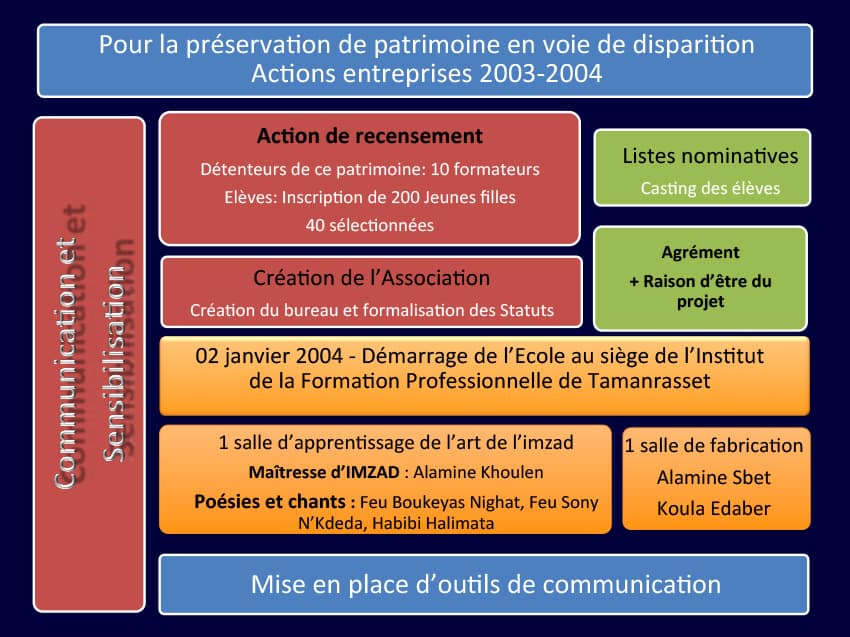 Pour la préservation de patrimoine en voie de disparition
Actions entreprises 2003-2004

Communication et Sensibilisation

Action de recensement
Détenteurs de ce patrimoine: 10 formateurs
Elèves: Inscription de 200 Jeunes filles
40 sélectionnées

Listes nominatives
Casting des élèves

Création de l'Association
Création du bureau et formalisation des Statuts

Agrément
+ Raison d'être du projet

02 janvier 2004 - Démarrage de l'Ecole au siège de l'Institut de la Formation Professionnelle de Tamanrasset

1 salle d'apprentissage de l'art de l'imzad
Maîtresse d'IMZAD : Alamine Khoulen
Poésies et chants : Feu Boukeyas Nighat, Feu Sony N'Kdeda, Habibi Halimata

1 salle de fabrication
Alamine Sbet
Koula Edaber

Mise en place d'outils de communication